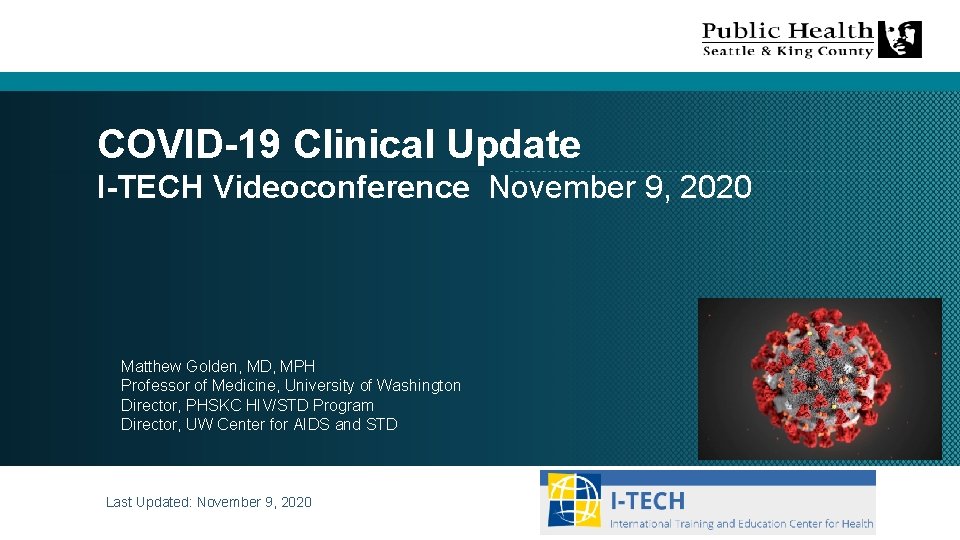 Public Health
Seattle & King County

COVID-19 Clinical Update
I-TECH Videoconference November 9, 2020

Matthew Golden, MD, MPH
Professor of Medicine, University of Washington
Director, PHSKC HIV/STD Program
Director, UW Center for AIDS and STD

Last Updated: November 9, 2020

I-TECH
International Training and Education Center for Health